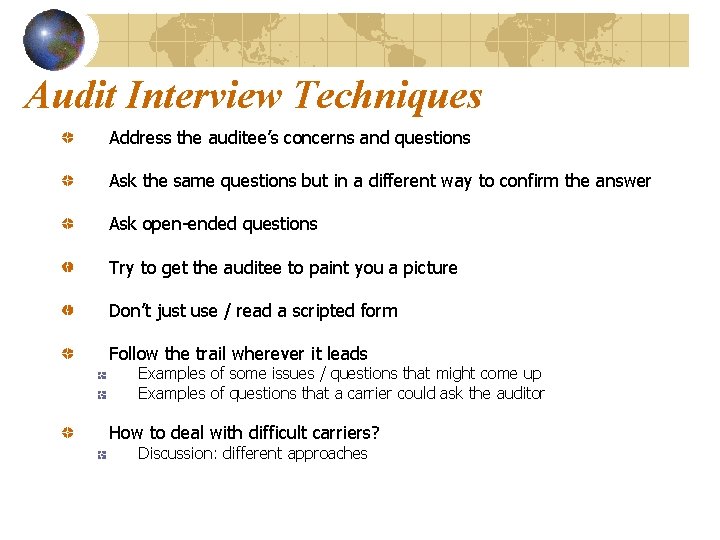 Audit Interview Techniques

Address the auditee's concerns and questions

Ask the same questions but in a different way to confirm the answer

Ask open-ended questions

Try to get the auditee to paint you a picture

Don't just use / read a scripted form

Follow the trail wherever it leads
Examples of some issues / questions that might come up
Examples of questions that a carrier could ask the auditor

How to deal with difficult carriers?
Discussion: different approaches